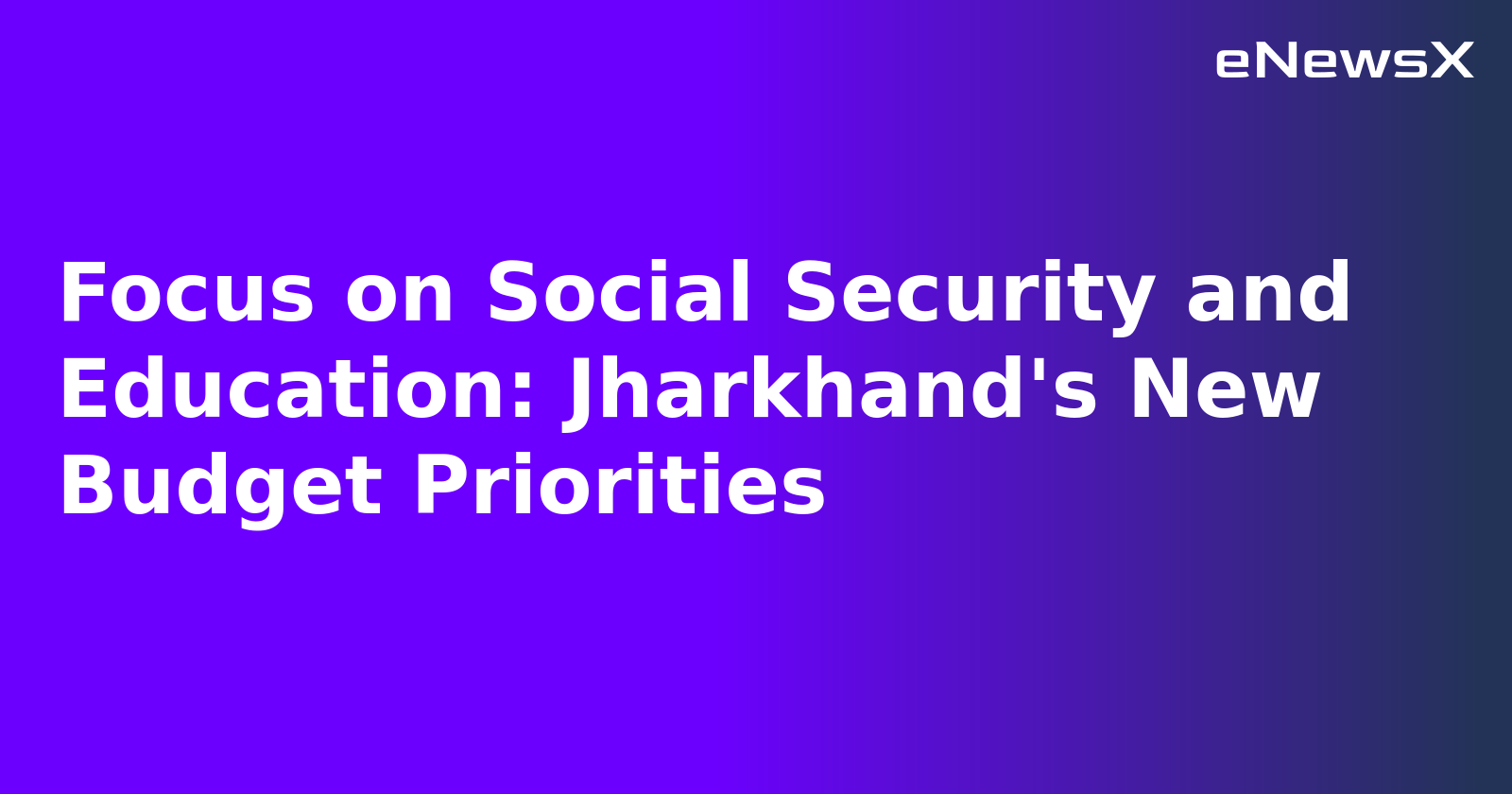 eNewsX

Focus on Social Security and Education: Jharkhand's New Budget Priorities